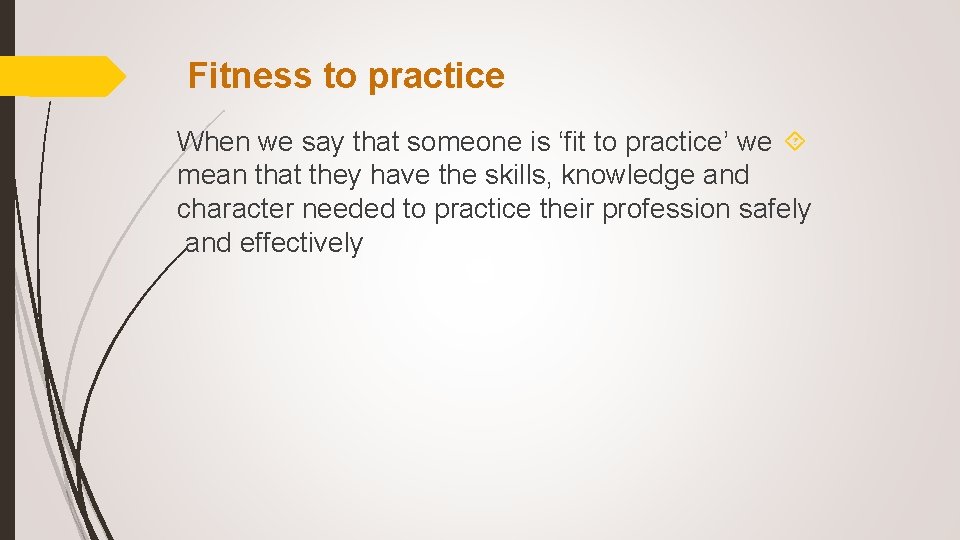 Fitness to practice

When we say that someone is ‘fit to practice’ we mean that they have the skills, knowledge and character needed to practice their profession safely and effectively